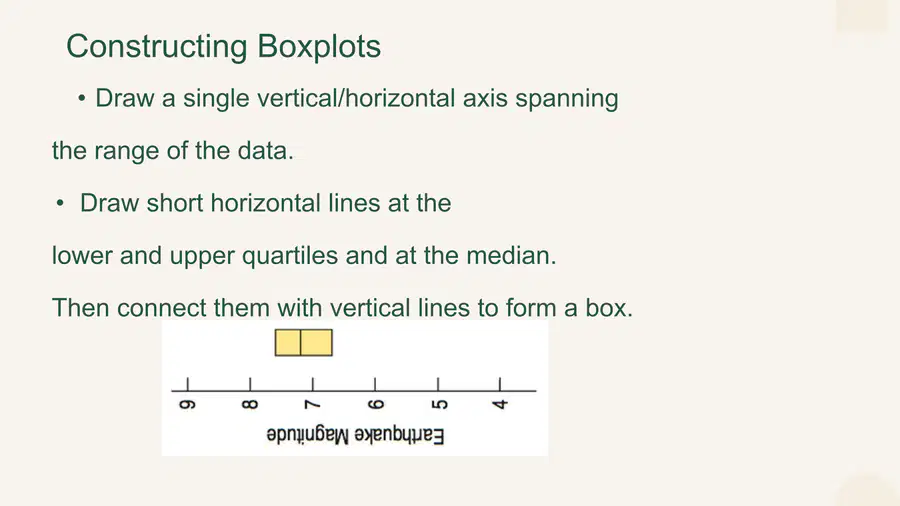 Constructing Boxplots

• Draw a single vertical/horizontal axis spanning the range of the data.

• Draw short horizontal lines at the lower and upper quartiles and at the median. Then connect them with vertical lines to form a box.

9 8 7 6 5 4

Earthquake Magnitude